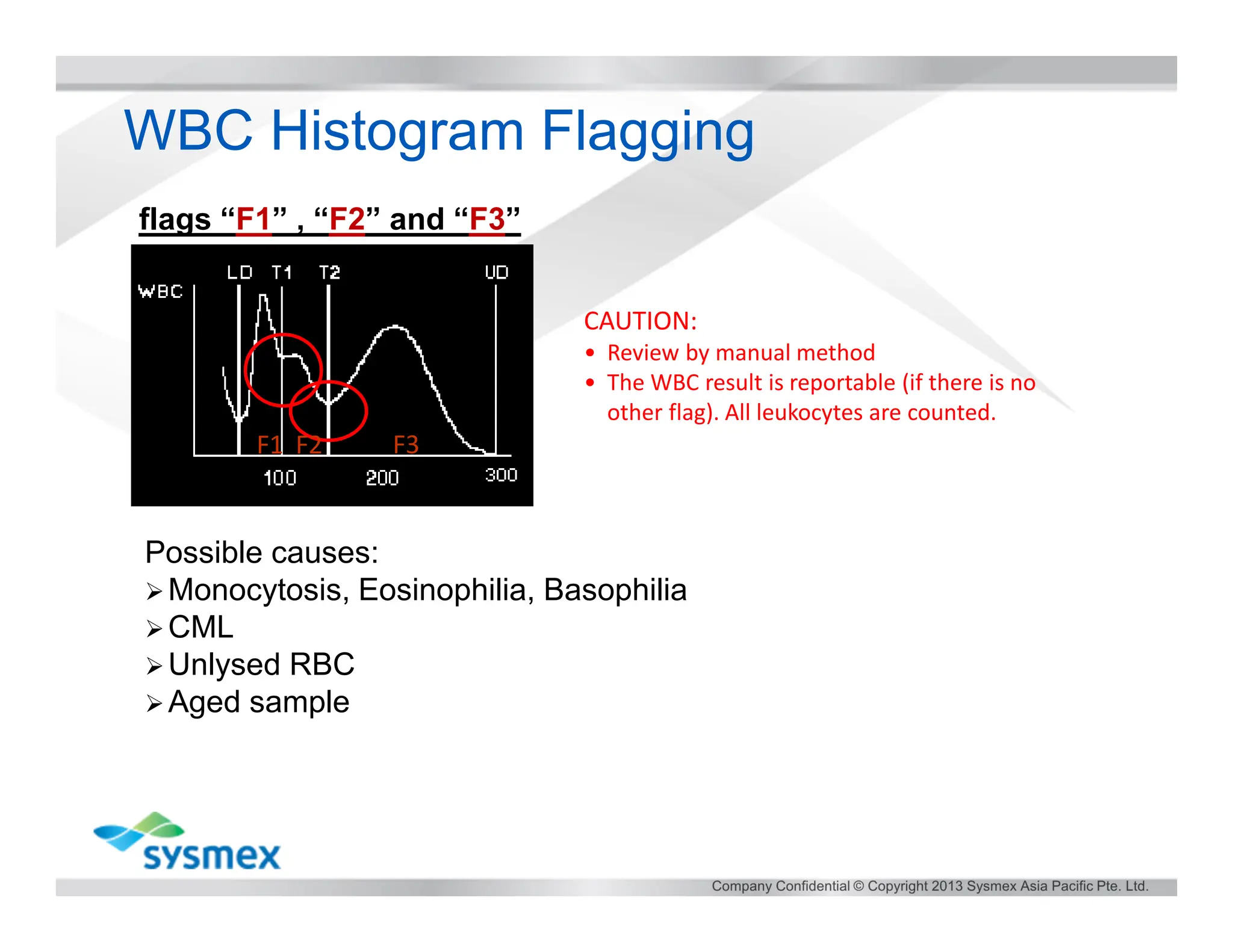 WBC Histogram Flagging

flags “F1” , “F2” and “F3”

WBC

LD T1 T2 UD

F1 F2 F3

100 200 300

CAUTION:
• Review by manual method
• The WBC result is reportable (if there is no other flag). All leukocytes are counted.

Possible causes:
➢ Monocytosis, Eosinophilia, Basophilia
➢ CML
➢ Unlysed RBC
➢ Aged sample

sysmex

Company Confidential © Copyright 2013 Sysmex Asia Pacific Pte. Ltd.